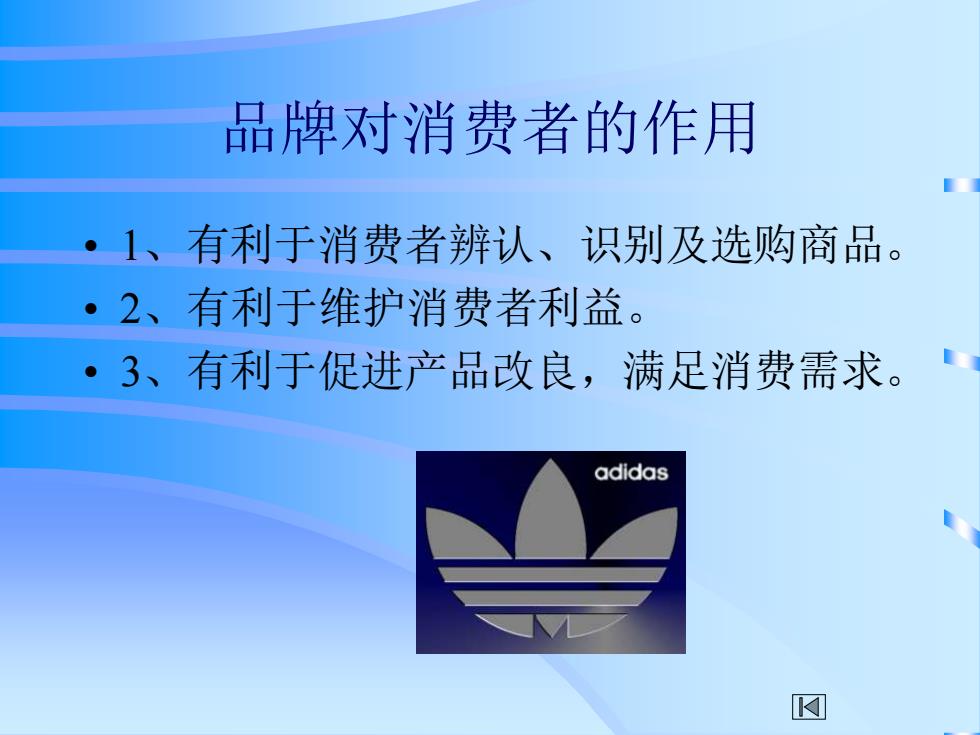 品牌对消费者的作用

• 1、有利于消费者辨认、识别及选购商品。
• 2、有利于维护消费者利益。
• 3、有利于促进产品改良，满足消费需求。

adidas